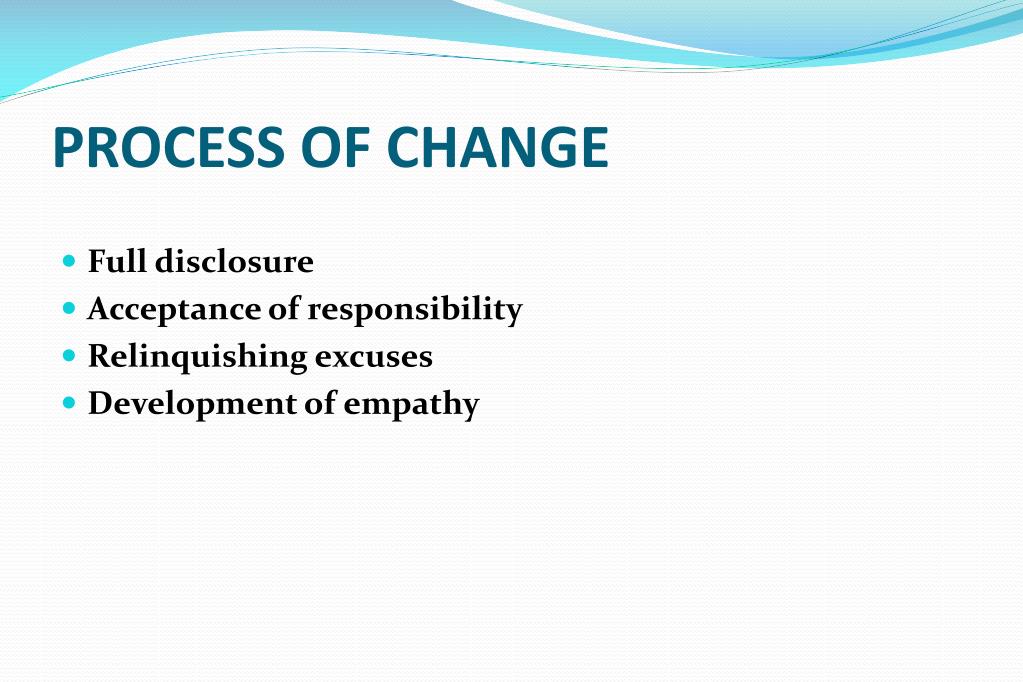 PROCESS OF CHANGE

- Full disclosure
- Acceptance of responsibility
- Relinquishing excuses
- Development of empathy